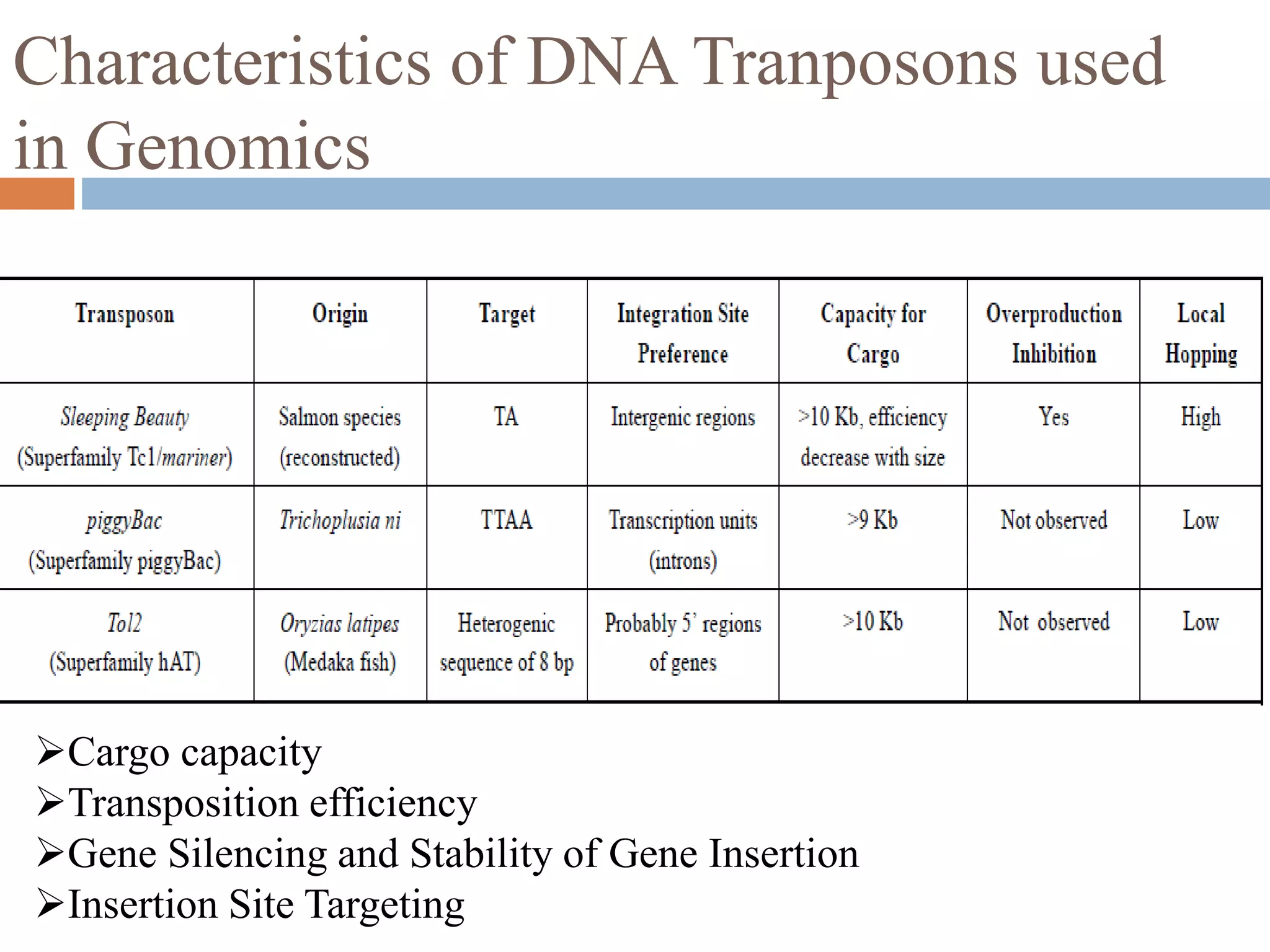 Characteristics of DNA Tranposons used in Genomics

| Transposon | Origin | Target | Integration Site Preference | Capacity for Cargo | Overproduction Inhibition | Local Hopping |
|---|---|---|---|---|---|---|
| Sleeping Beauty (Superfamily Tc1/mariner) | Salmon species (reconstructed) | TA | Intergenic regions | >10 Kb, efficiency decrease with size | Yes | High |
| piggyBac (Superfamily piggyBac) | Trichoplusia ni | TTAA | Transcription units (introns) | >9 Kb | Not observed | Low |
| Tol2 (Superfamily hAT) | Oryzias latipes (Medaka fish) | Heterogenic sequence of 8 bp | Probably 5' regions of genes | >10 Kb | Not observed | Low |

➢Cargo capacity
➢Transposition efficiency
➢Gene Silencing and Stability of Gene Insertion
➢Insertion Site Targeting